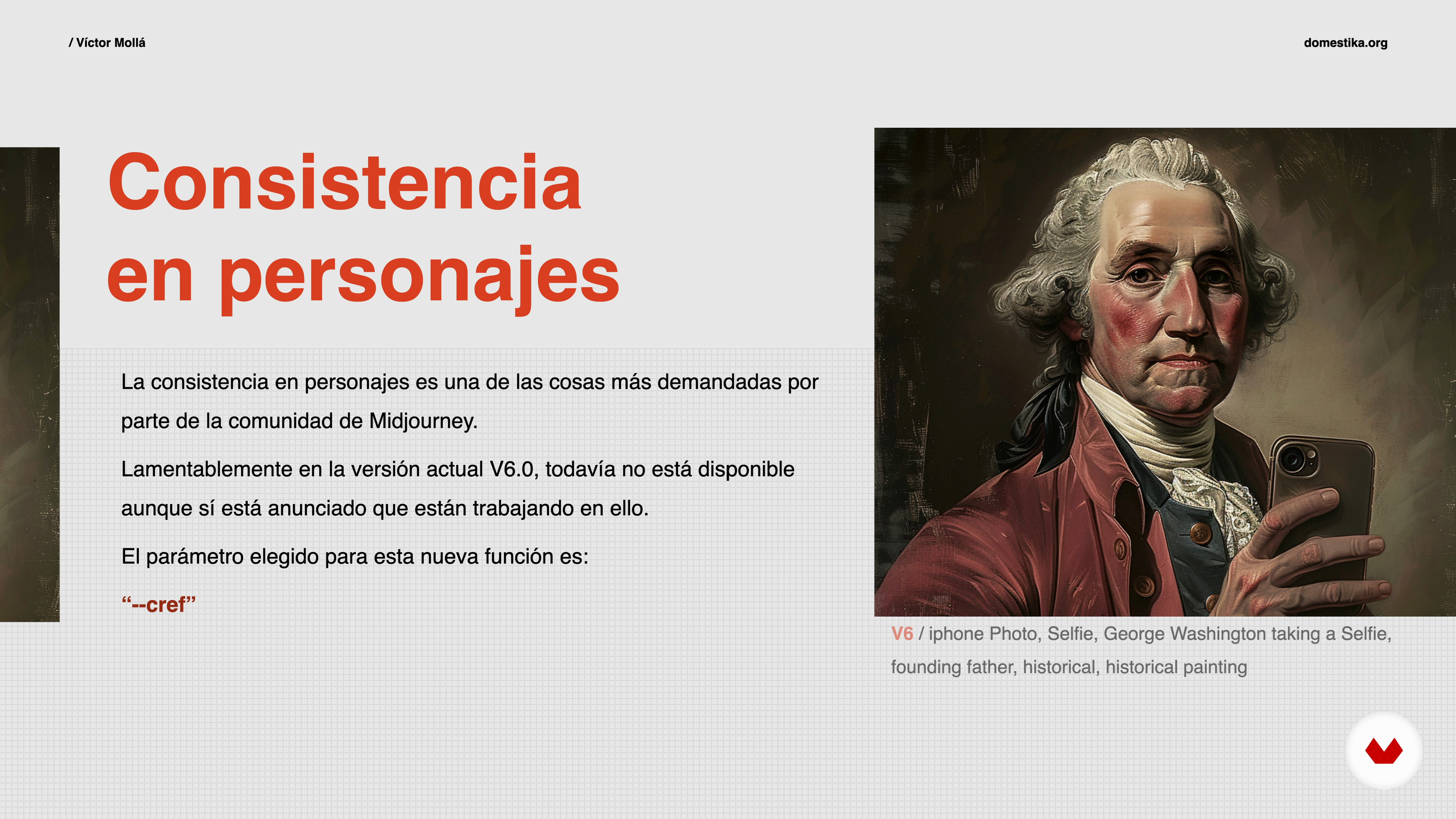 / Víctor Mollá

domestika.org

Consistencia en personajes

La consistencia en personajes es una de las cosas más demandadas por parte de la comunidad de Midjourney.

Lamentablemente en la versión actual V6.0, todavía no está disponible aunque sí está anunciado que están trabajando en ello.

El parámetro elegido para esta nueva función es:

“--cref”

V6 / iphone Photo, Selfie, George Washington taking a Selfie, founding father, historical, historical painting